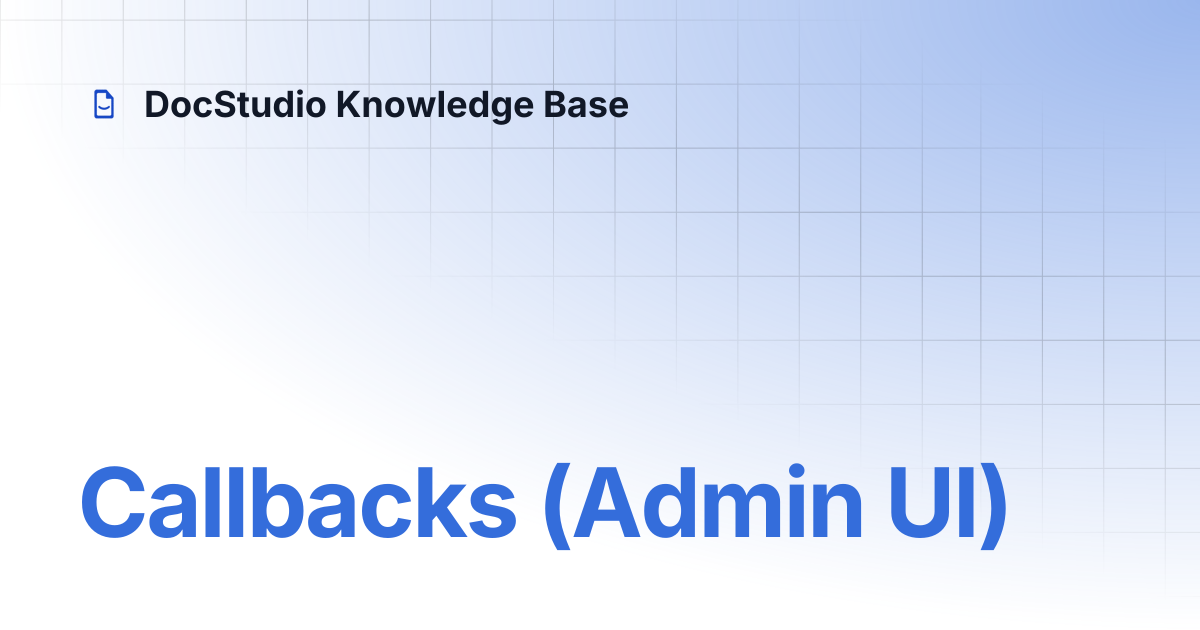 DocStudio Knowledge Base

Callbacks (Admin UI)